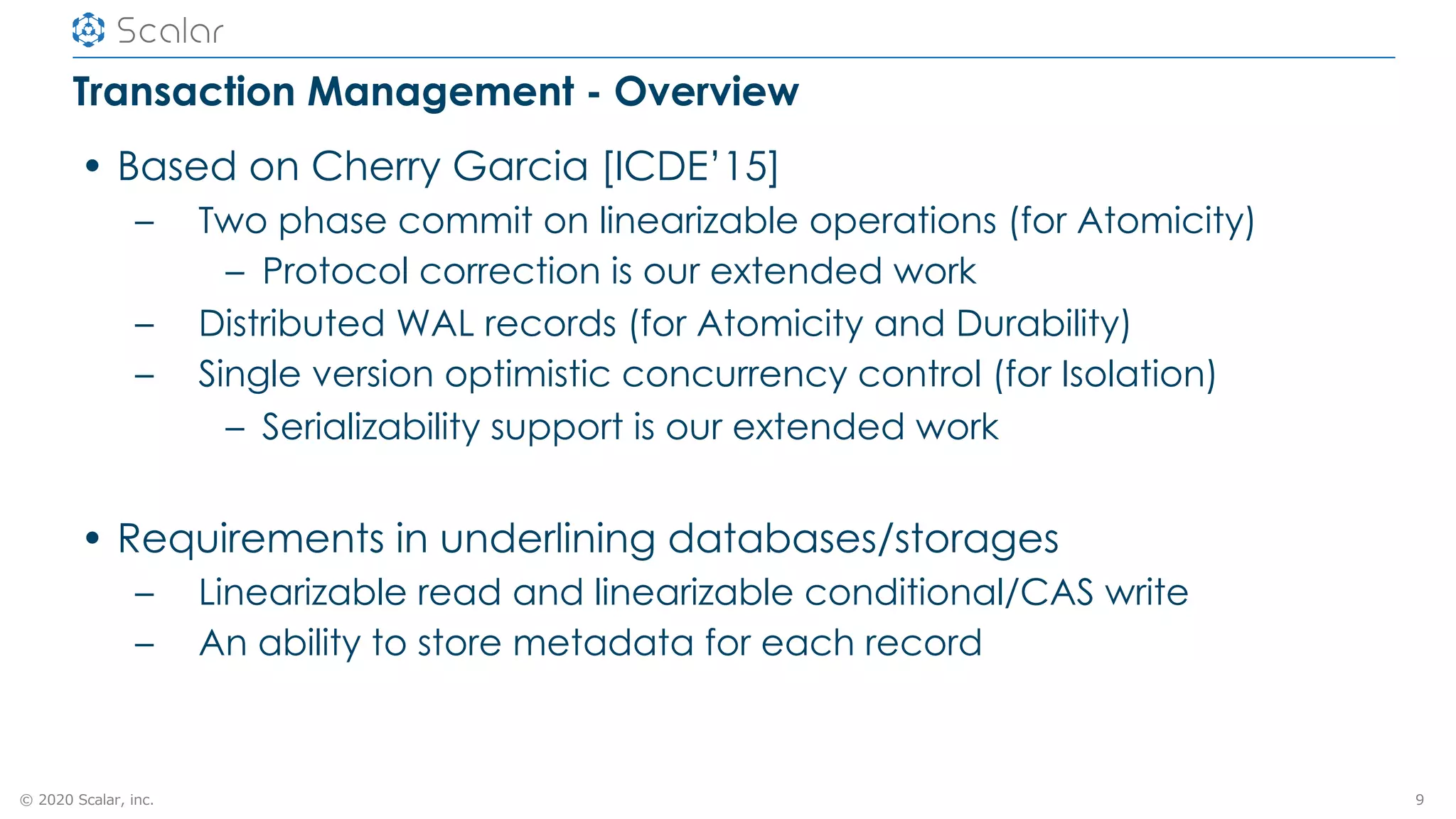 Scalar

Transaction Management - Overview

• Based on Cherry Garcia [ICDE'15]
– Two phase commit on linearizable operations (for Atomicity)
– Protocol correction is our extended work
– Distributed WAL records (for Atomicity and Durability)
– Single version optimistic concurrency control (for Isolation)
– Serializability support is our extended work

• Requirements in underlining databases/storages
– Linearizable read and linearizable conditional/CAS write
– An ability to store metadata for each record

© 2020 Scalar, inc.

9